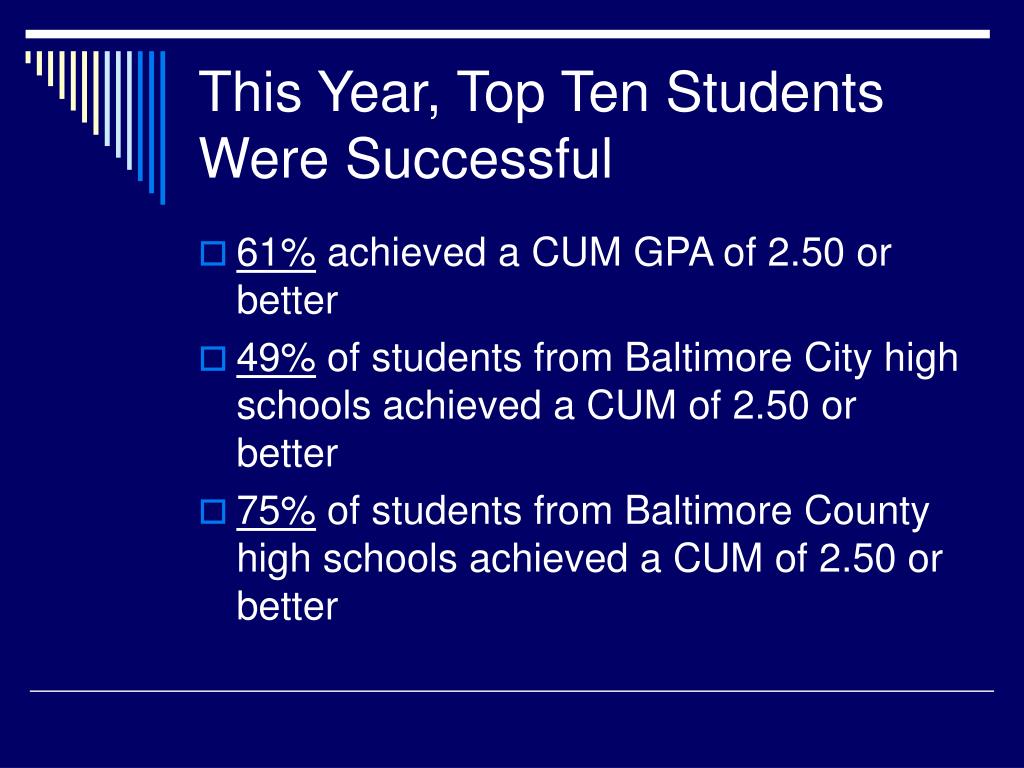 This Year, Top Ten Students Were Successful

61% achieved a CUM GPA of 2.50 or better

49% of students from Baltimore City high schools achieved a CUM of 2.50 or better

75% of students from Baltimore County high schools achieved a CUM of 2.50 or better